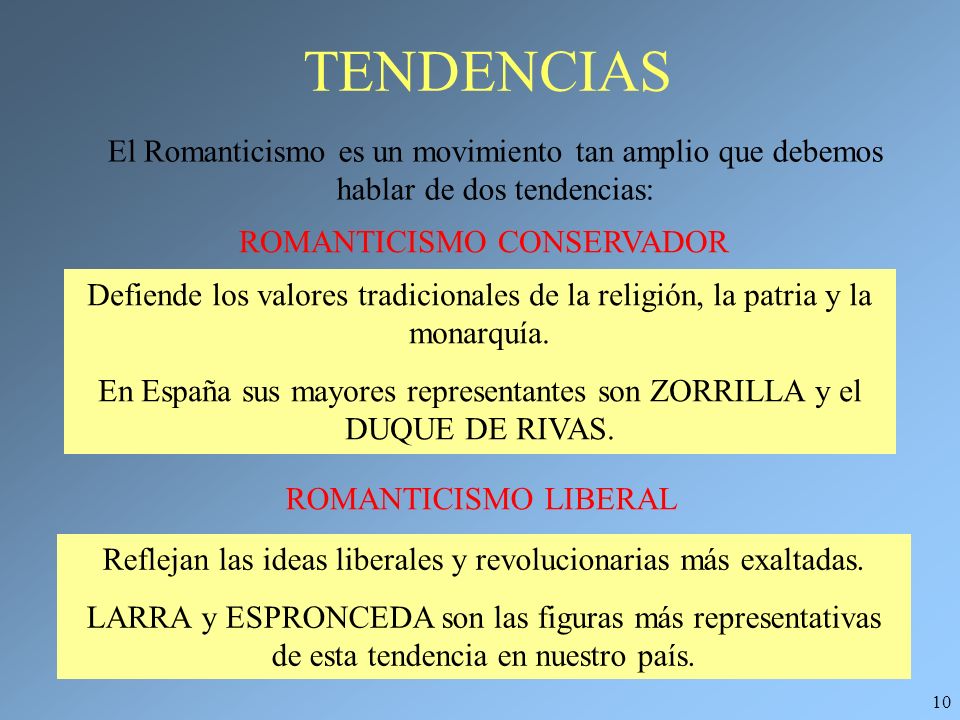 TENDENCIAS

El Romanticismo es un movimiento tan amplio que debemos hablar de dos tendencias:

ROMANTICISMO CONSERVADOR

Defiende los valores tradicionales de la religión, la patria y la monarquía.

En España sus mayores representantes son ZORRILLA y el DUQUE DE RIVAS.

ROMANTICISMO LIBERAL

Reflejan las ideas liberales y revolucionarias más exaltadas.

LARRA y ESPRONCEDA son las figuras más representativas de esta tendencia en nuestro país.

10